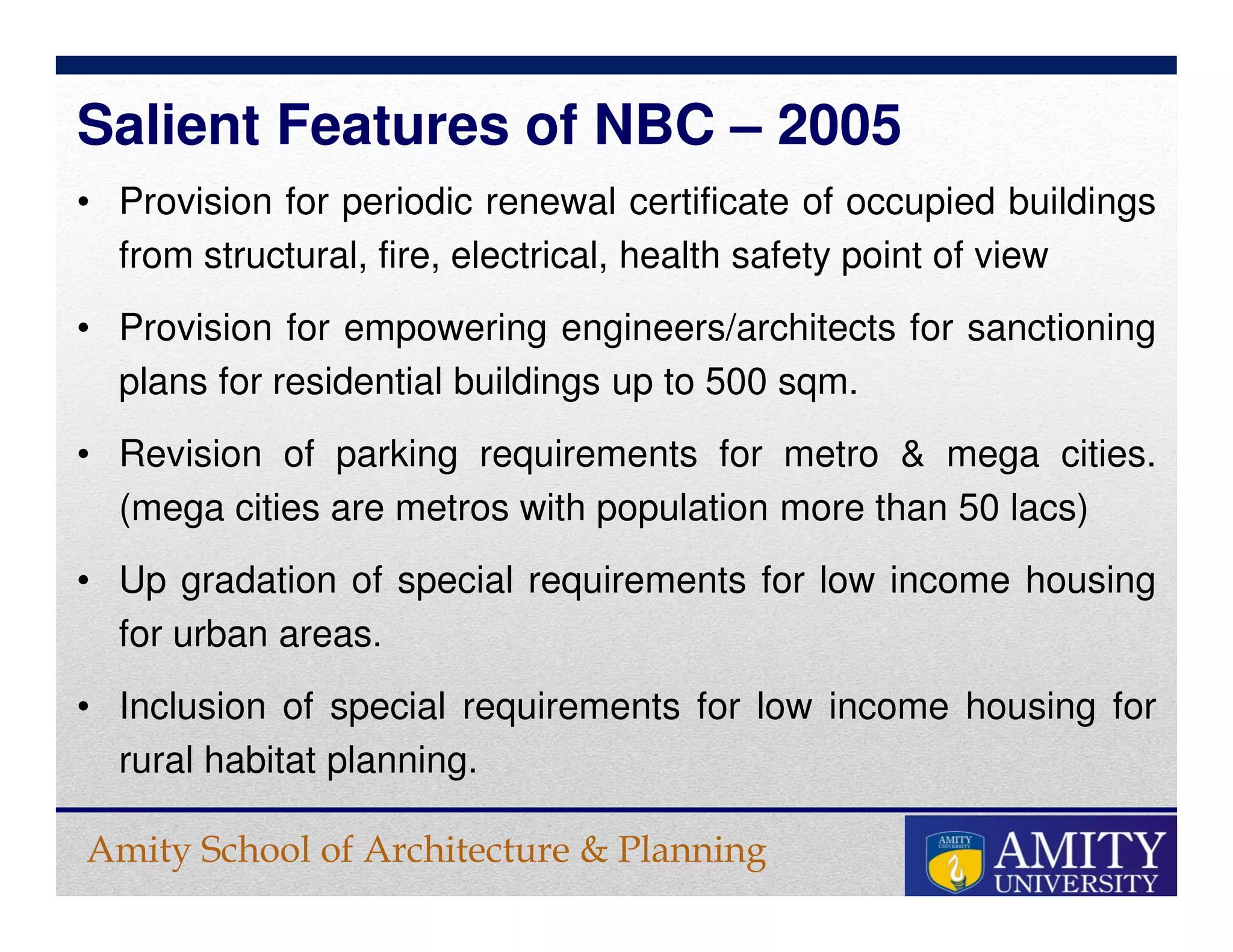 Salient Features of NBC – 2005

• Provision for periodic renewal certificate of occupied buildings from structural, fire, electrical, health safety point of view

• Provision for empowering engineers/architects for sanctioning plans for residential buildings up to 500 sqm.

• Revision of parking requirements for metro & mega cities. (mega cities are metros with population more than 50 lacs)

• Up gradation of special requirements for low income housing for urban areas.

• Inclusion of special requirements for low income housing for rural habitat planning.

Amity School of Architecture & Planning

AMITY UNIVERSITY

AMITY UNIVERSITY